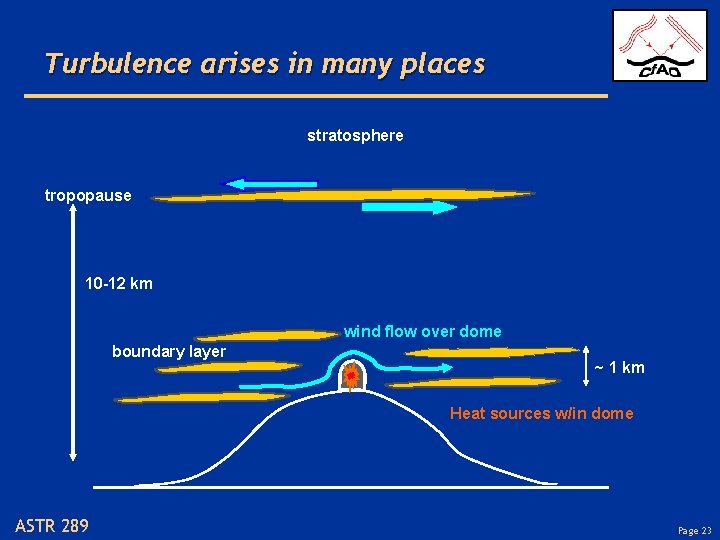 Turbulence arises in many places

CfAO

stratosphere

tropopause

10-12 km

wind flow over dome

boundary layer

~ 1 km

Heat sources w/in dome

ASTR 289

Page 23